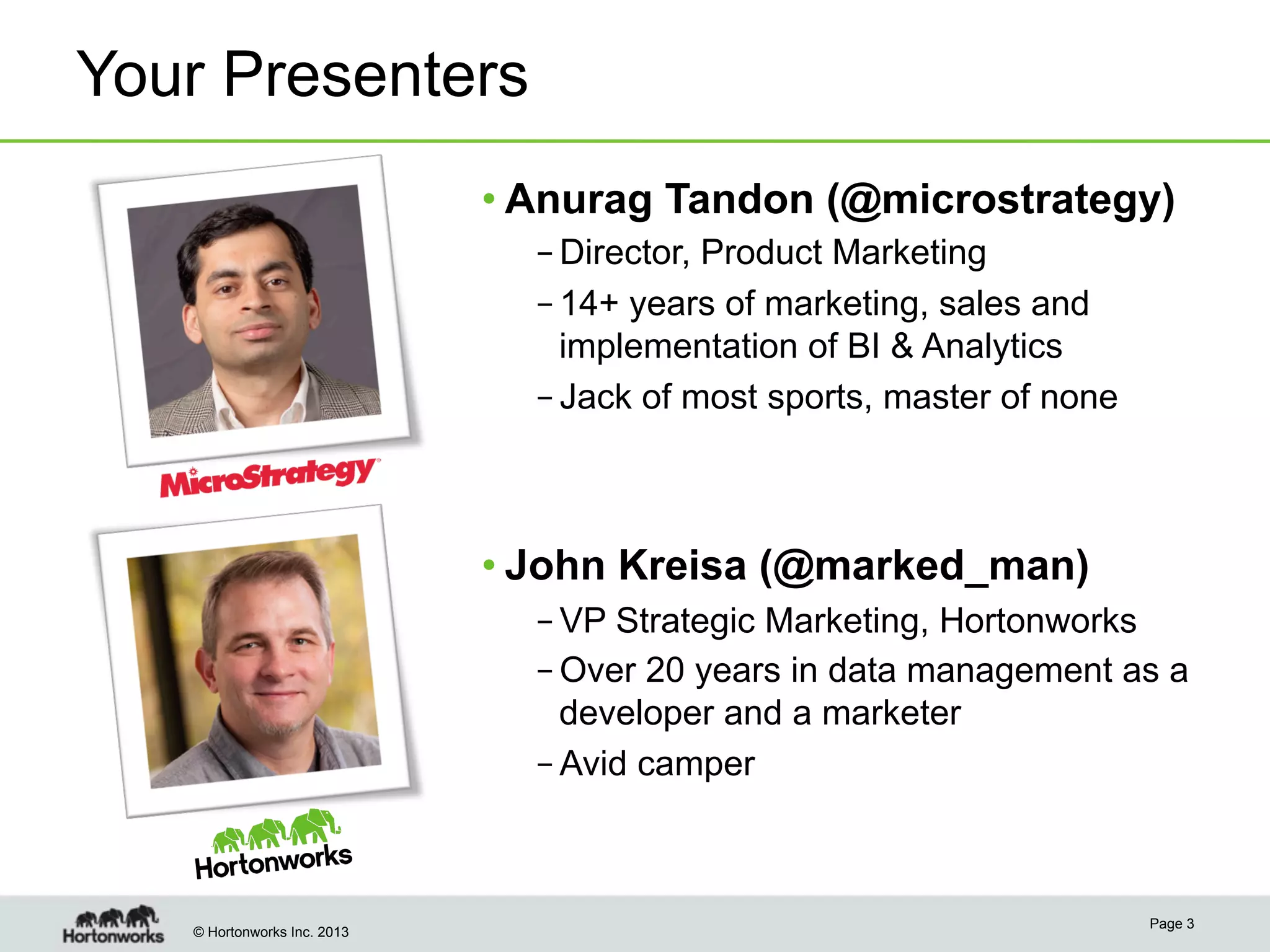 Your Presenters

MicroStrategy

Hortonworks

• Anurag Tandon (@microstrategy)
– Director, Product Marketing
– 14+ years of marketing, sales and implementation of BI & Analytics
– Jack of most sports, master of none

• John Kreisa (@marked_man)
– VP Strategic Marketing, Hortonworks
– Over 20 years in data management as a developer and a marketer
– Avid camper

Hortonworks © Hortonworks Inc. 2013

Page 3